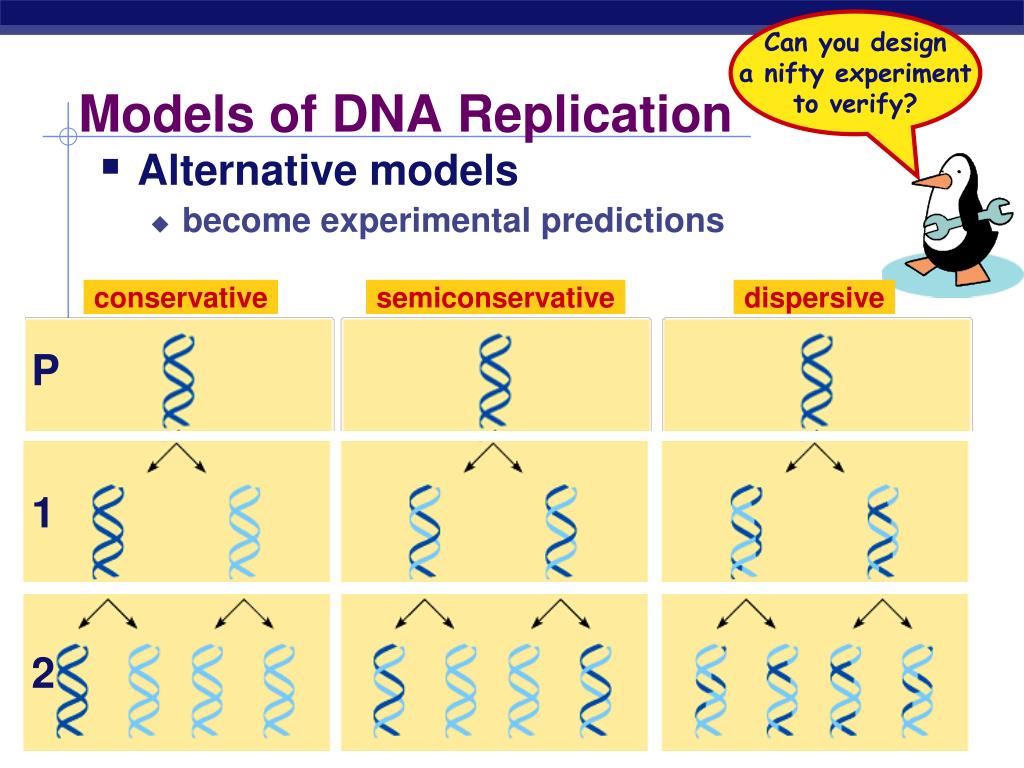 Can you design a nifty experiment to verify?

Models of DNA Replication

Alternative models

become experimental predictions

conservative

semiconservative

dispersive

P

1

2